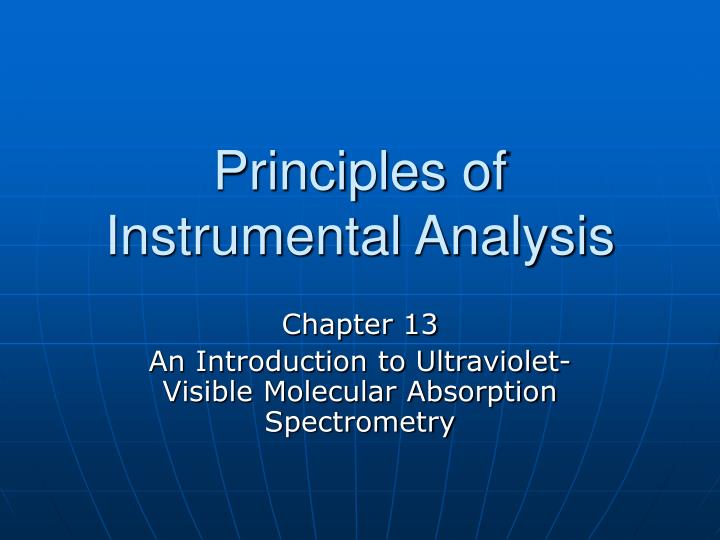 Principles of Instrumental Analysis

Chapter 13
An Introduction to Ultraviolet-Visible Molecular Absorption Spectrometry